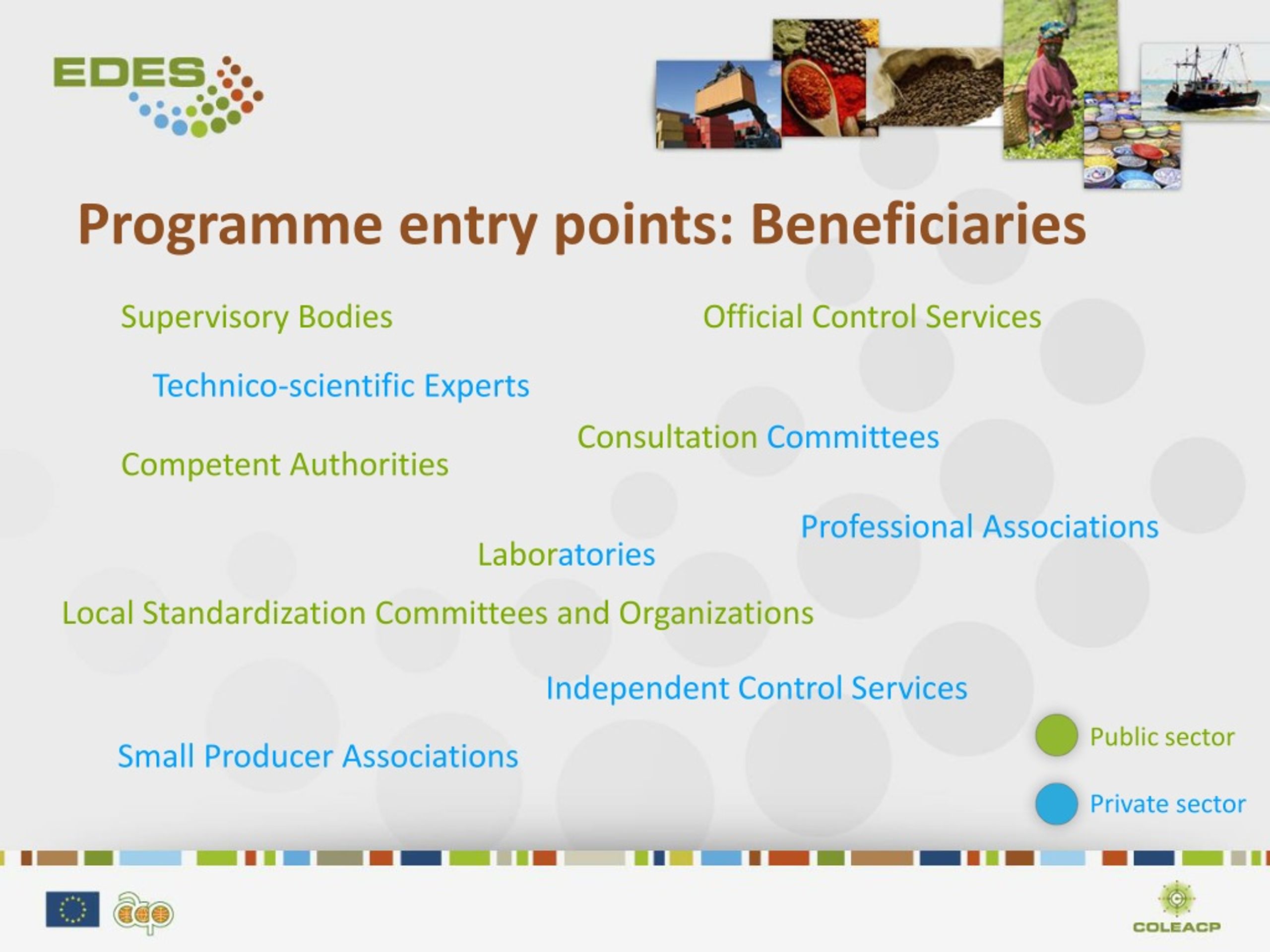 EDES

Programme entry points: Beneficiaries

Supervisory Bodies

Official Control Services

Technico-scientific Experts

Consultation Committees

Competent Authorities

Professional Associations

Laboratories

Local Standardization Committees and Organizations

Independent Control Services

Small Producer Associations

Public sector

Private sector

acp

COLEACP